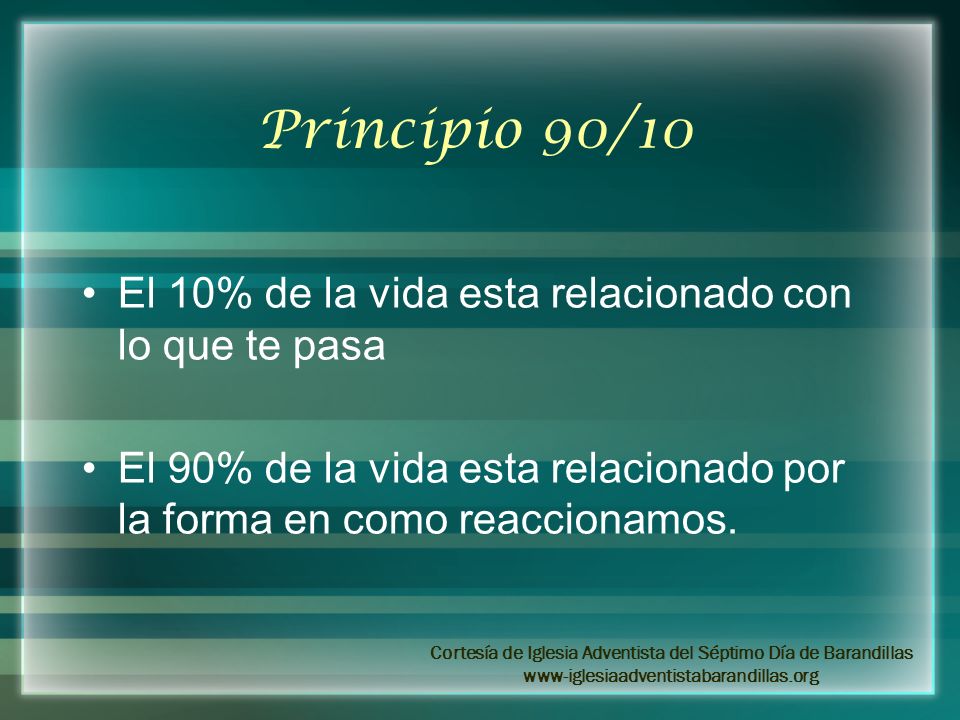 Principio 90/10

• El 10% de la vida esta relacionado con lo que te pasa

• El 90% de la vida esta relacionado por la forma en como reaccionamos.

Cortesía de Iglesia Adventista del Séptimo Día de Barandillas
www-iglesiaadventistabarandillas.org